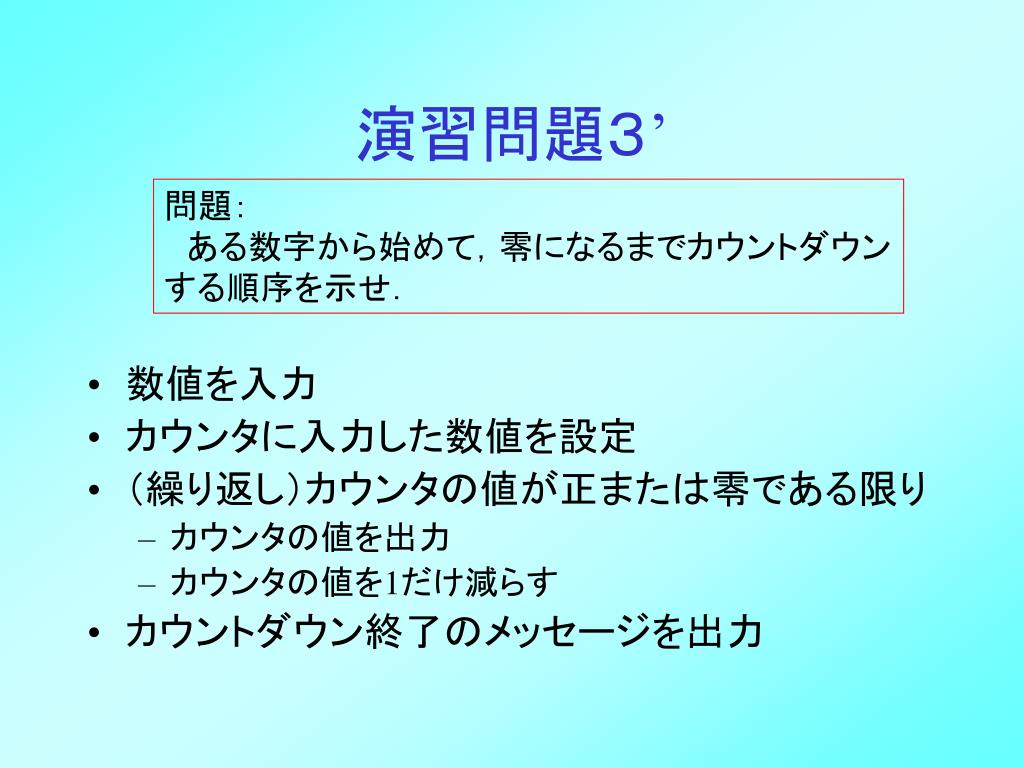 演習問題3’

問題：
　ある数字から始めて，零になるまでカウントダウンする順序を示せ．

• 数値を入力
• カウンタに入力した数値を設定
• （繰り返し）カウンタの値が正または零である限り
– カウンタの値を出力
– カウンタの値を1だけ減らす
• カウントダウン終了のメッセージを出力